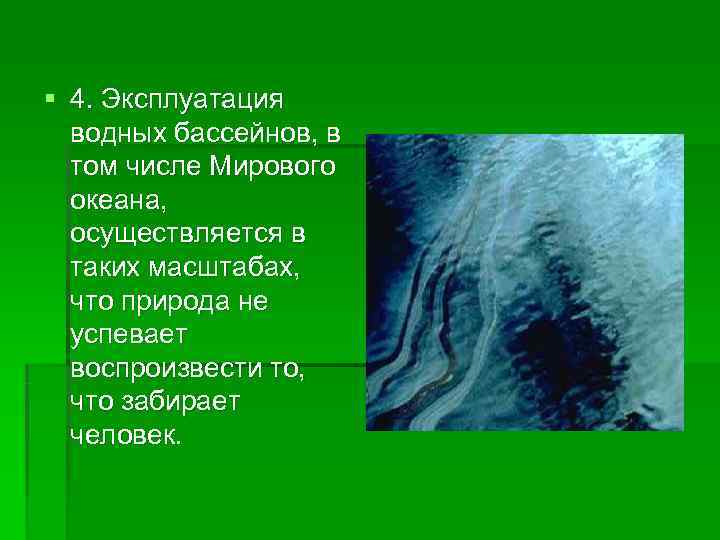 4. Эксплуатация водных бассейнов, в том числе Мирового океана, осуществляется в таких масштабах, что природа не успевает воспроизвести то, что забирает человек.